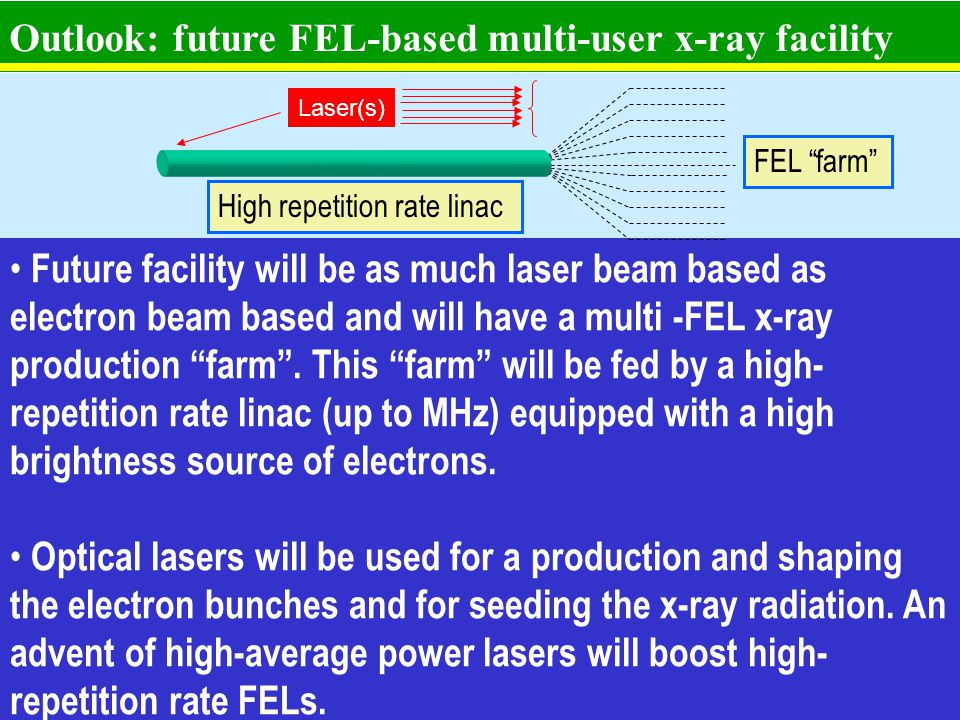 Outlook: future FEL-based multi-user x-ray facility

Laser(s)

FEL “farm”

High repetition rate linac

• Future facility will be as much laser beam based as electron beam based and will have a multi -FEL x-ray production “farm”. This “farm” will be fed by a high-repetition rate linac (up to MHz) equipped with a high brightness source of electrons.

• Optical lasers will be used for a production and shaping the electron bunches and for seeding the x-ray radiation. An advent of high-average power lasers will boost high-repetition rate FELs.